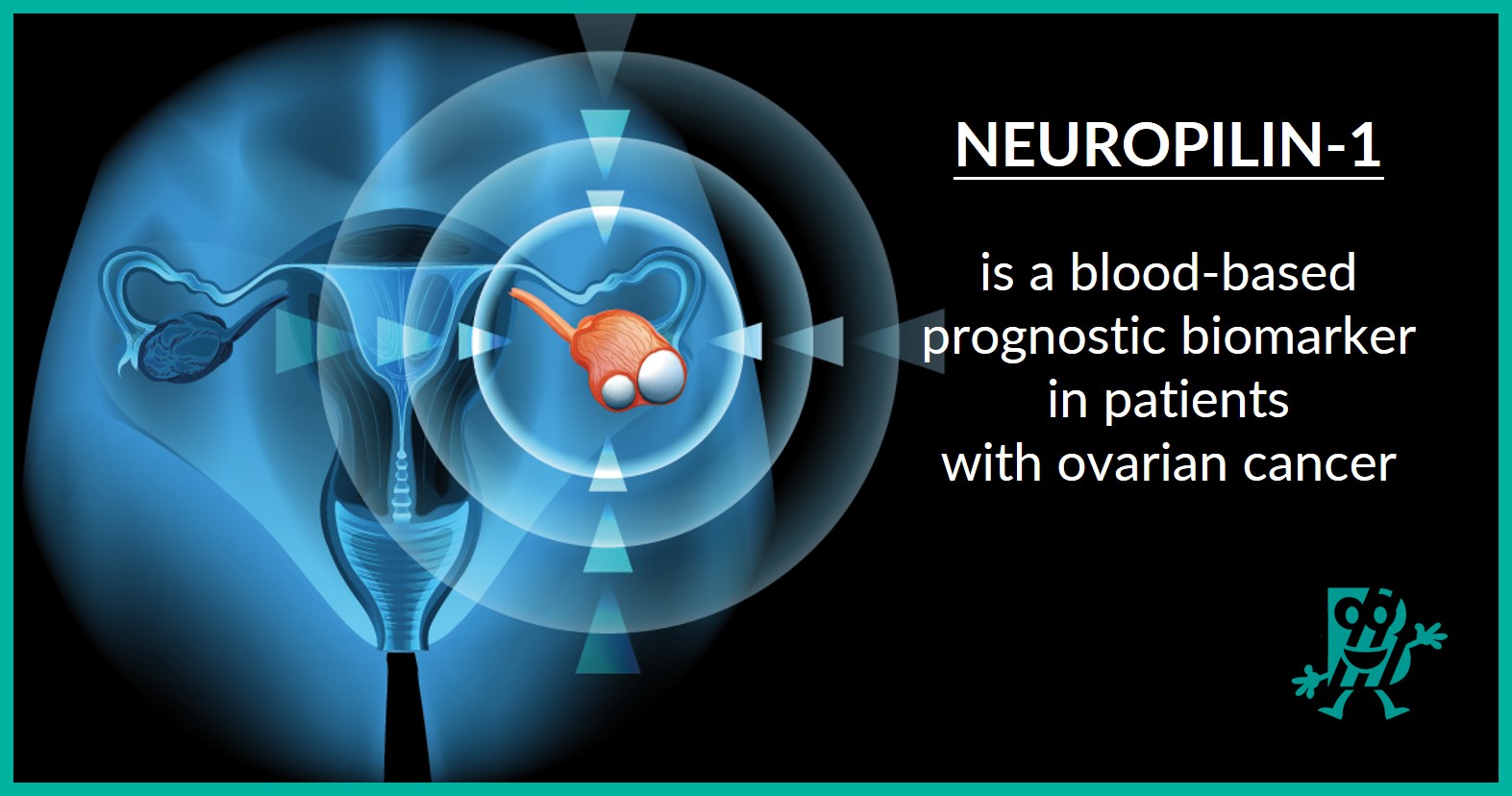 NEUROPILIN-1

is a blood-based prognostic biomarker in patients with ovarian cancer